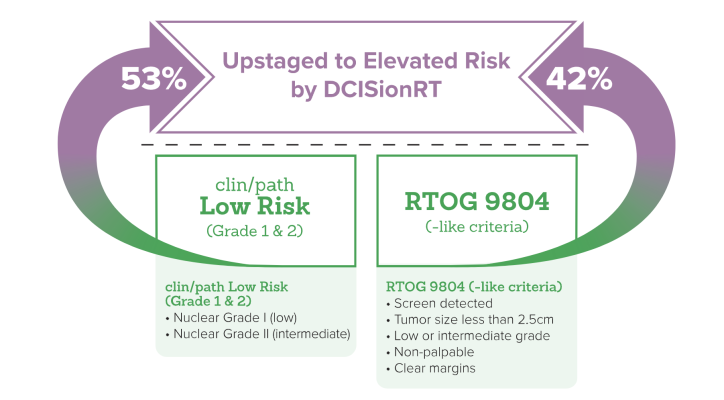 53%

Upstaged to Elevated Risk by DCISionRT

42%

clin/path
Low Risk
(Grade 1 & 2)

RTOG 9804
(-like criteria)

clin/path Low Risk (Grade 1 & 2)
• Nuclear Grade I (low)
• Nuclear Grade II (intermediate)

RTOG 9804 (-like criteria)
• Screen detected
• Tumor size less than 2.5cm
• Low or intermediate grade
• Non-palpable
• Clear margins